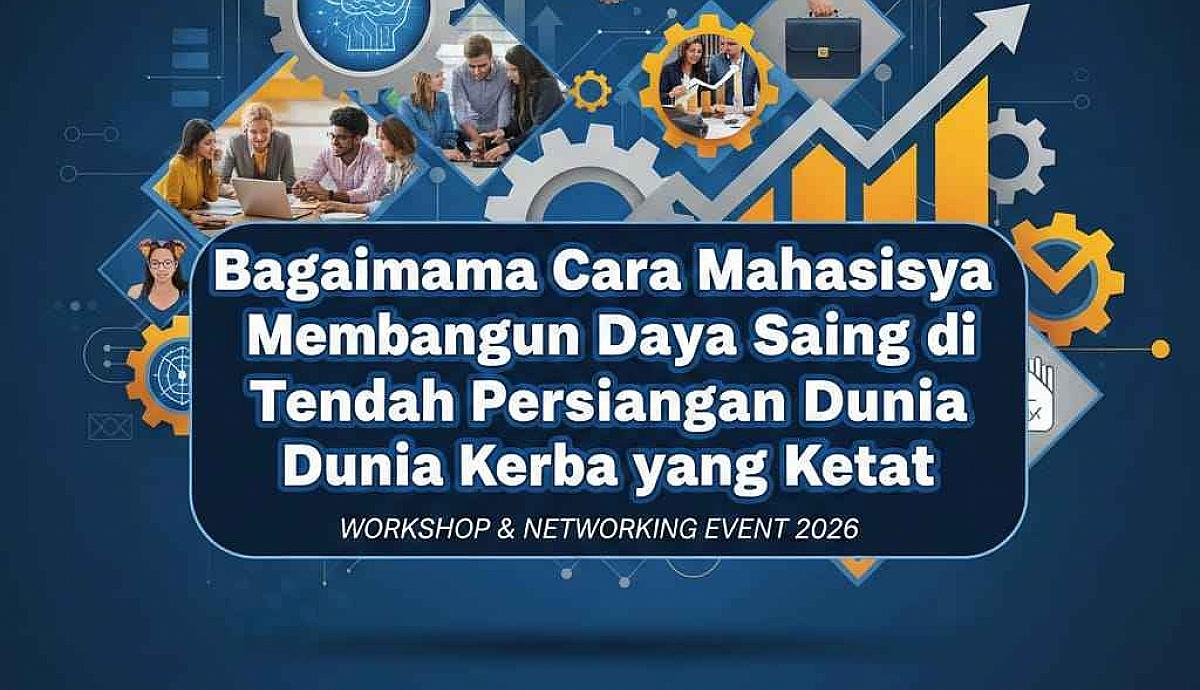 Bagaimama Cara Mahasisya Membangun Daya Saing di Tendah Persiangan Dunia Dunia Kerba yang Ketat

WORKSHOP & NETWORKING EVENT 2026